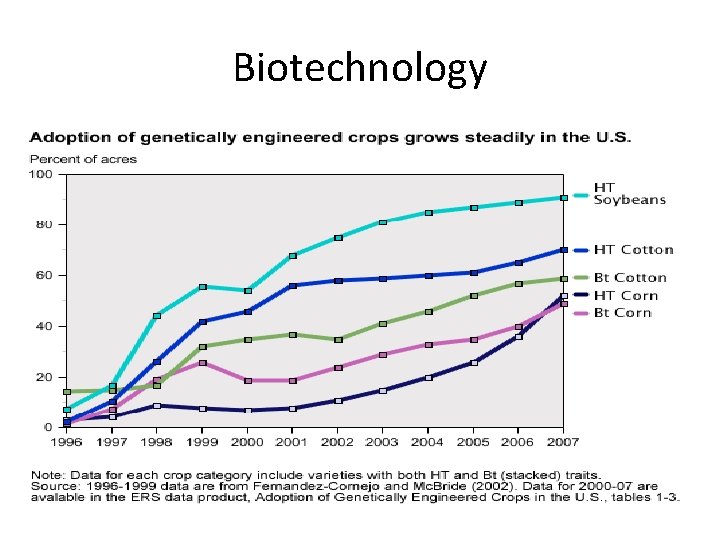 Biotechnology

Adoption of genetically engineered crops grows steadily in the U.S.

Percent of acres

100
80
60
40
20
0

1996 1997 1998 1999 2000 2001 2002 2003 2004 2005 2006 2007

HT Soybeans
HT Cotton
Bt Cotton
HT Corn
Bt Corn

Note: Data for each crop category include varieties with both HT and Bt (stacked) traits.
Source: 1996-1999 data are from Fernandez-Cornejo and McBride (2002). Data for 2000-07 are available in the ERS data product, Adoption of Genetically Engineered Crops in the U.S., tables 1-3.